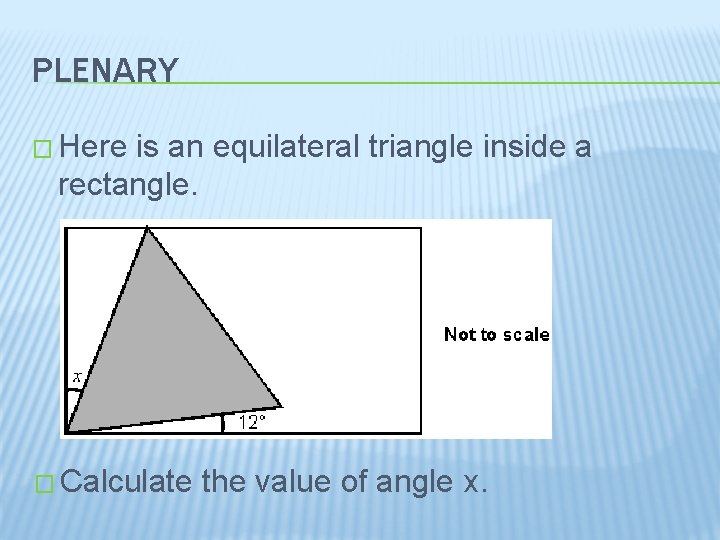 PLENARY

□ Here is an equilateral triangle inside a rectangle.

$x$

$12°$

Not to scale

□ Calculate the value of angle x.